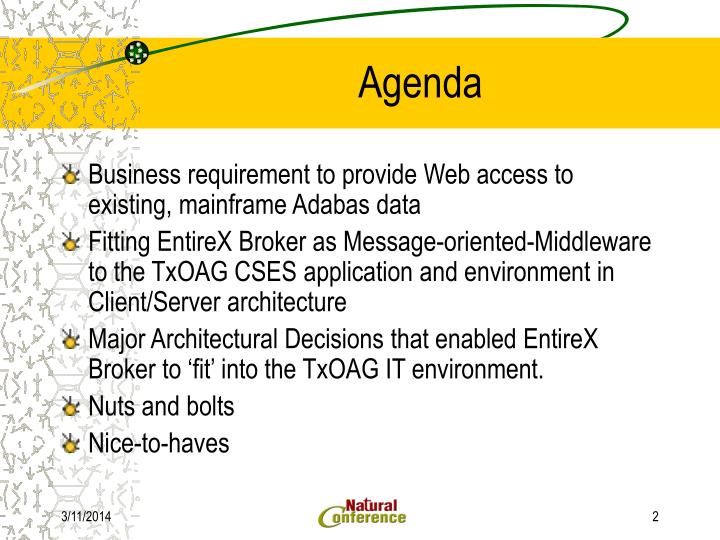 Agenda

Business requirement to provide Web access to existing, mainframe Adabas data

Fitting EntireX Broker as Message-oriented-Middleware to the TxOAG CSES application and environment in Client/Server architecture

Major Architectural Decisions that enabled EntireX Broker to ‘fit’ into the TxOAG IT environment.

Nuts and bolts

Nice-to-haves

3/11/2014

Natural Conference

2